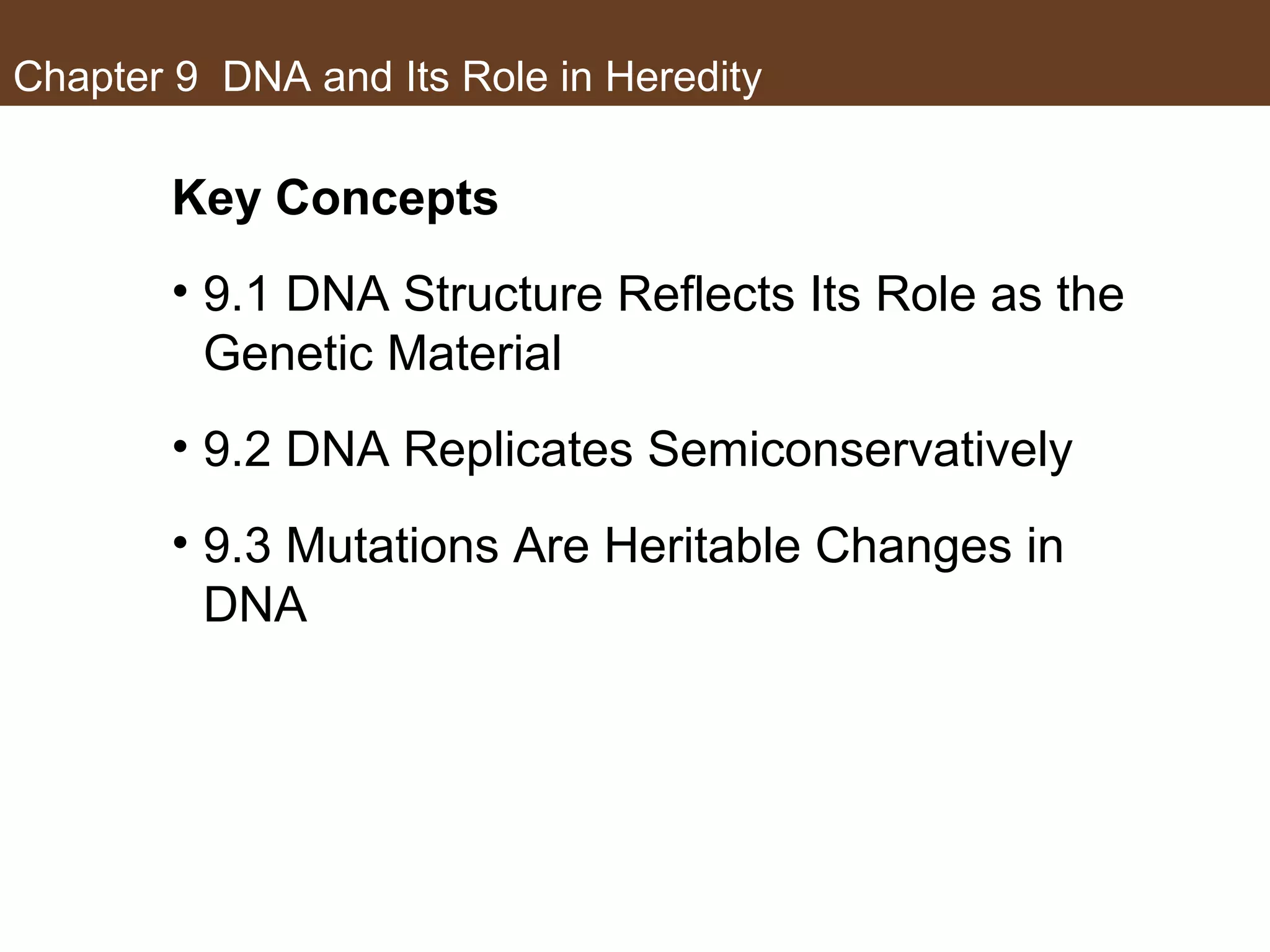 Chapter 9 DNA and Its Role in Heredity

Key Concepts

• 9.1 DNA Structure Reflects Its Role as the Genetic Material

• 9.2 DNA Replicates Semiconservatively

• 9.3 Mutations Are Heritable Changes in DNA